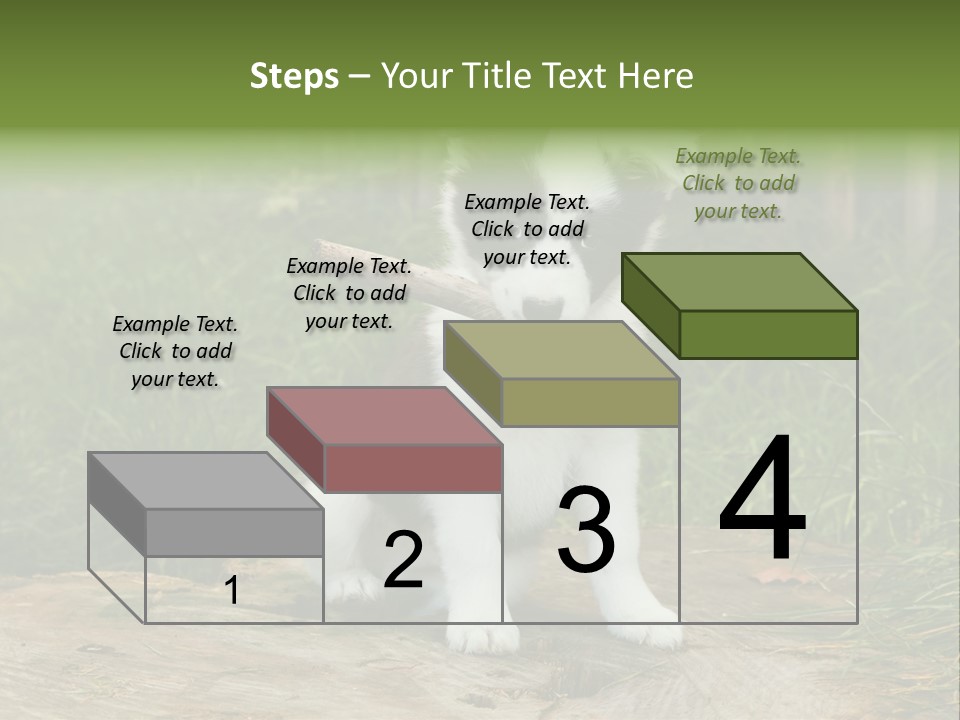 Steps – Your Title Text Here

Example Text. Click to add your text.

Example Text. Click to add your text.

Example Text. Click to add your text.

Example Text. Click to add your text.

1

2

3

4